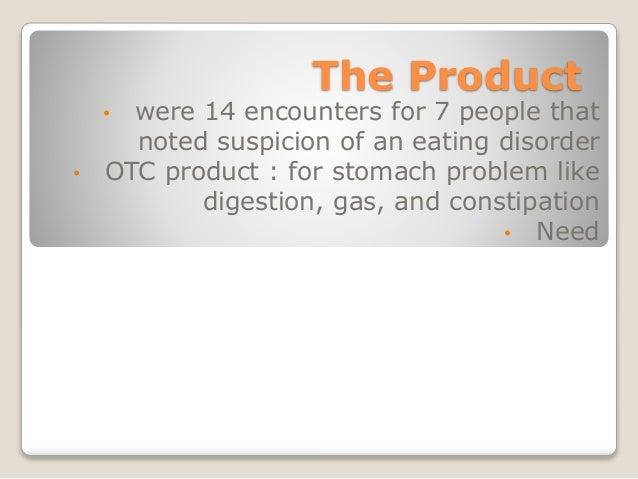 The Product

• were 14 encounters for 7 people that noted suspicion of an eating disorder
• OTC product : for stomach problem like digestion, gas, and constipation
• Need